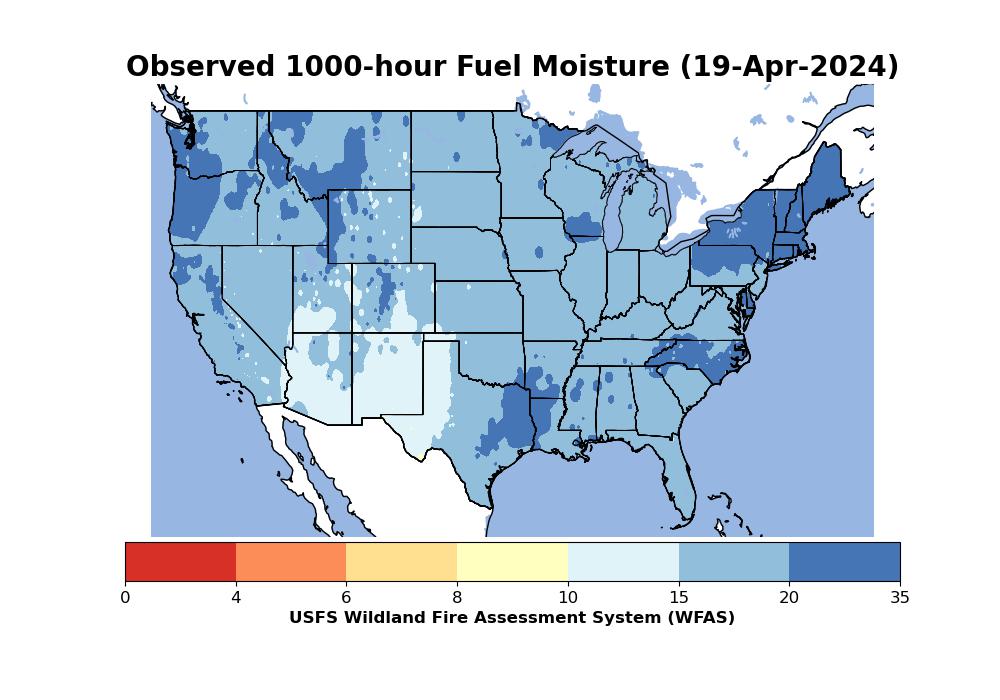 Observed 1000-hour Fuel Moisture (19-Apr-2024)

0 4 6 8 10 15 20 35

USFS Wildland Fire Assessment System (WFAS)